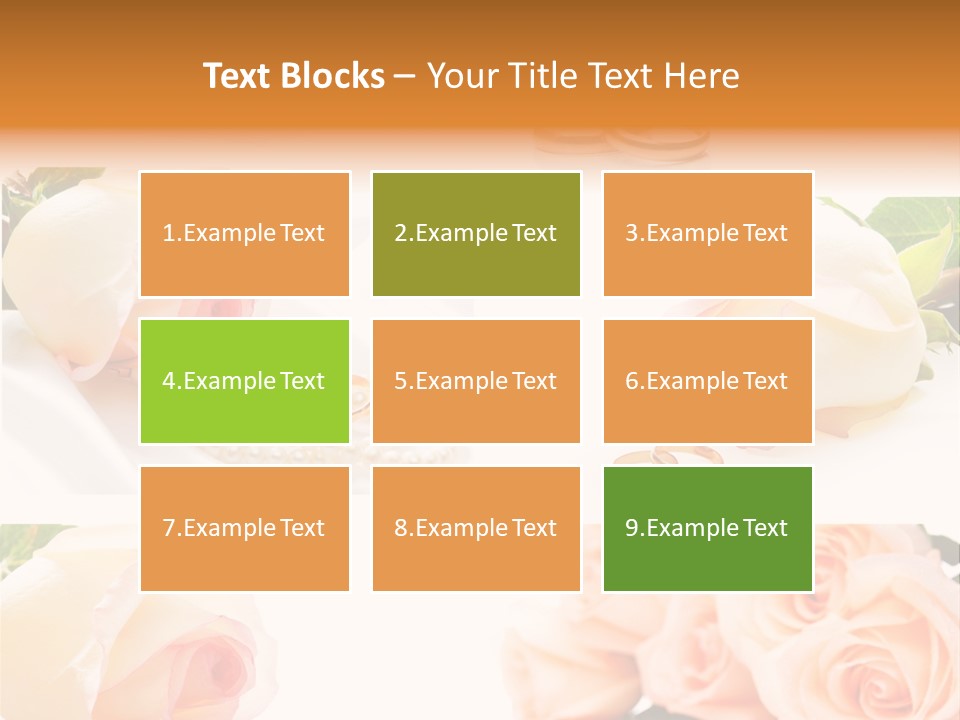 Text Blocks – Your Title Text Here

1.Example Text

2.Example Text

3.Example Text

4.Example Text

5.Example Text

6.Example Text

7.Example Text

8.Example Text

9.Example Text